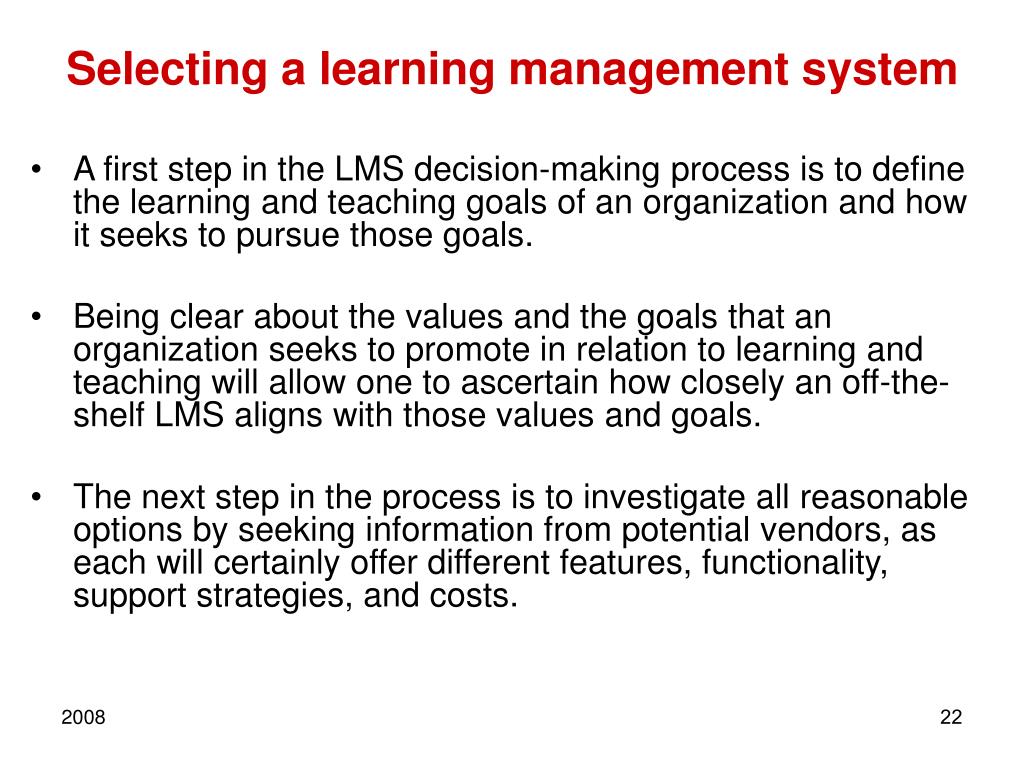 Selecting a learning management system

• A first step in the LMS decision-making process is to define the learning and teaching goals of an organization and how it seeks to pursue those goals.

• Being clear about the values and the goals that an organization seeks to promote in relation to learning and teaching will allow one to ascertain how closely an off-the-shelf LMS aligns with those values and goals.

• The next step in the process is to investigate all reasonable options by seeking information from potential vendors, as each will certainly offer different features, functionality, support strategies, and costs.

2008

22